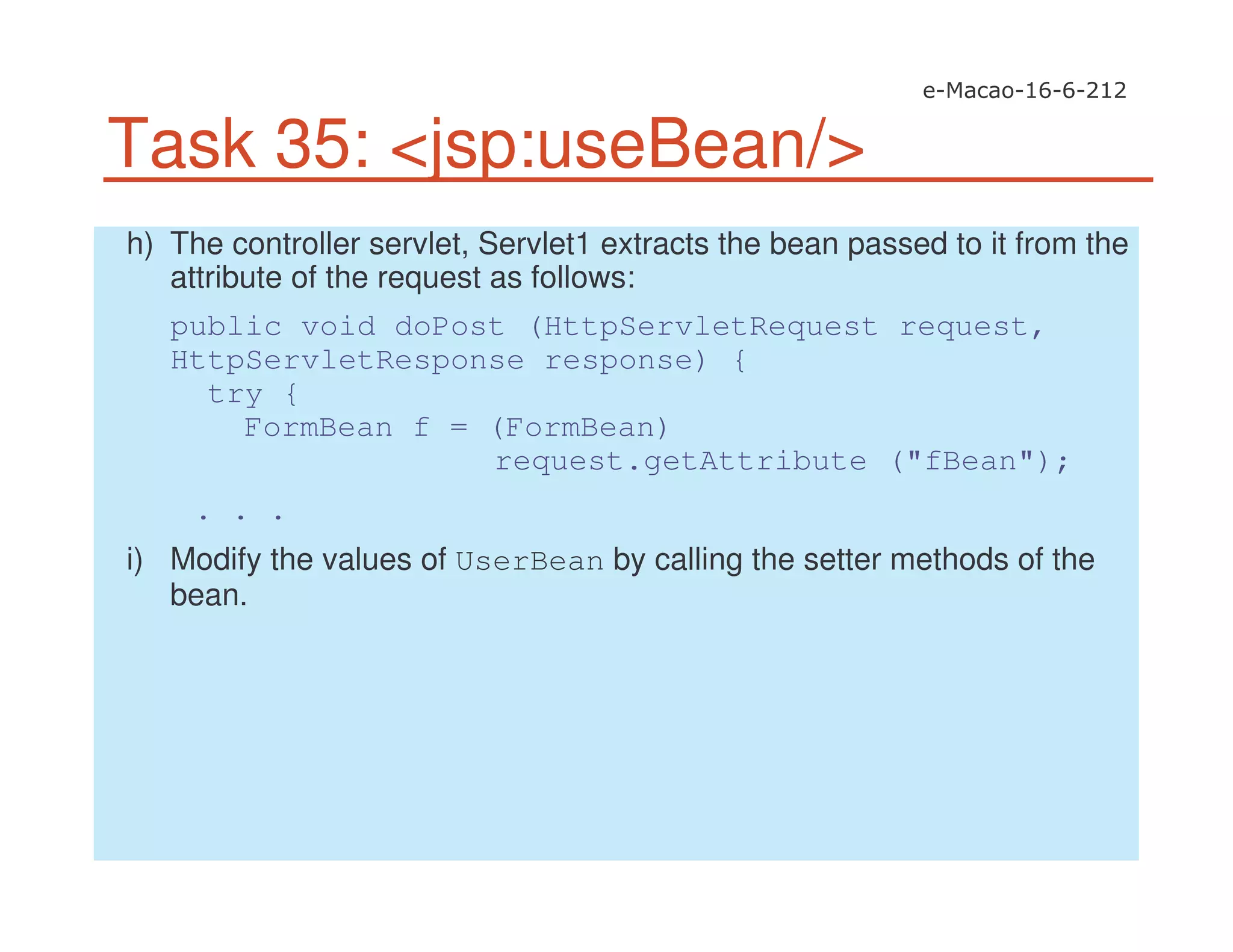 e-Macao-16-6-212

Task 35: <jsp:useBean/>

h) The controller servlet, Servlet1 extracts the bean passed to it from the attribute of the request as follows:

public void doPost (HttpServletRequest request,
HttpServletResponse response) {
  try {
    FormBean f = (FormBean)
                 request.getAttribute ("fBean");

. . .

i) Modify the values of UserBean by calling the setter methods of the bean.